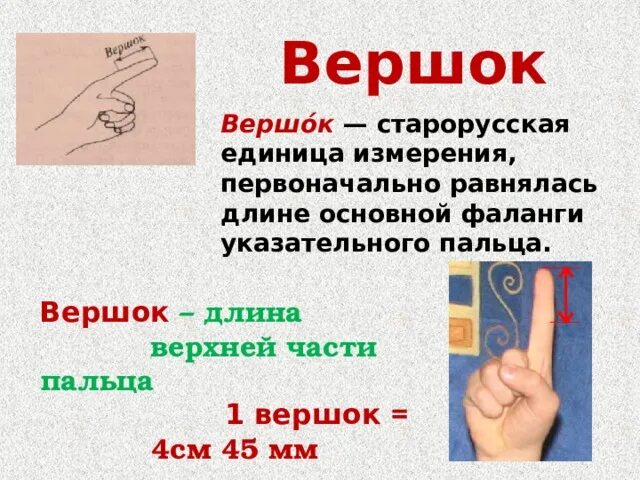 Вершок

Вершок

Вершо́к — старорусская единица измерения, первоначально равнялась длине основной фаланги указательного пальца.

Вершок – длина верхней части пальца

1 вершок = 4см 45 мм